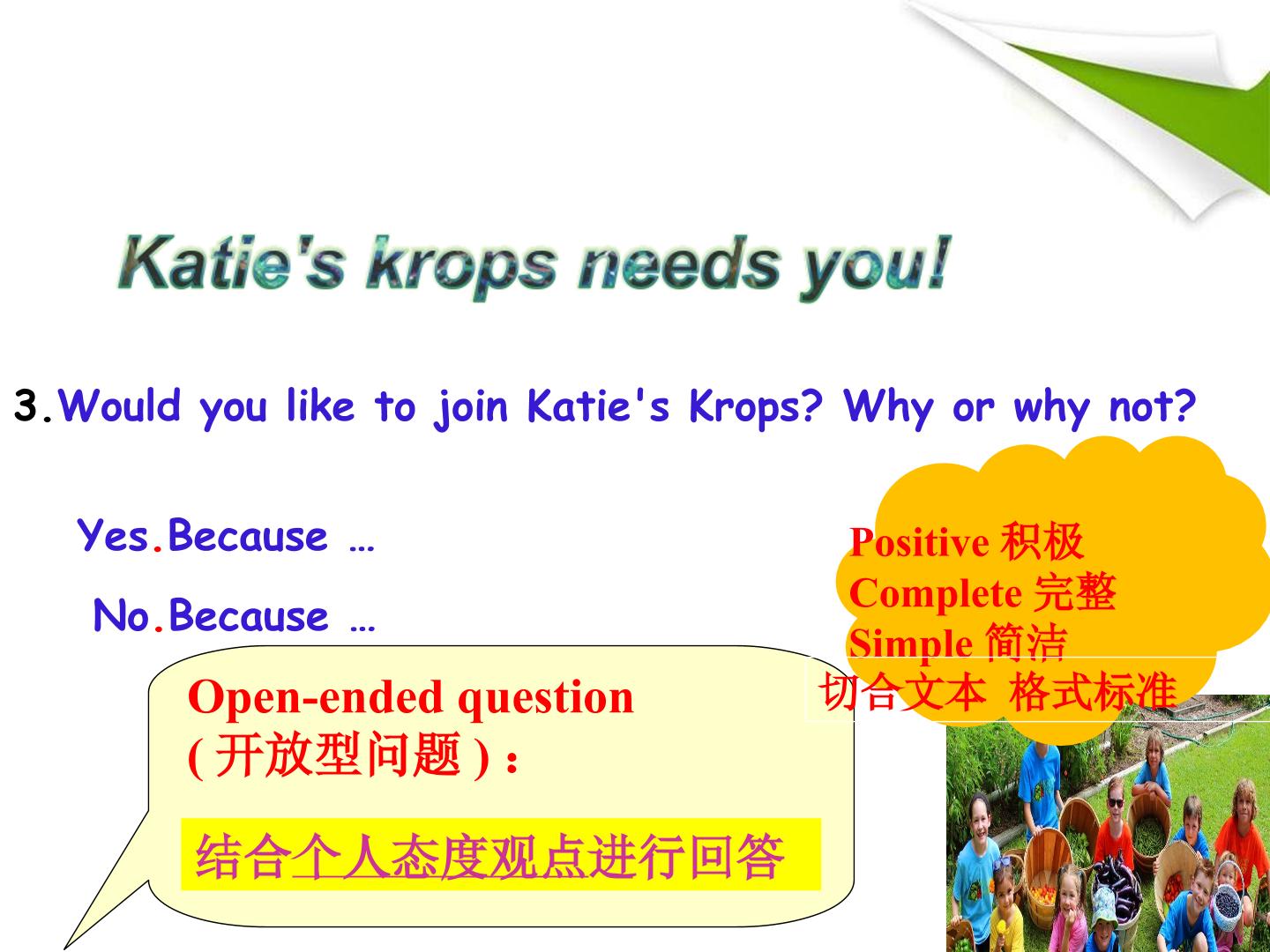 Katie's krops needs you!

3.Would you like to join Katie's Krops? Why or why not?

Yes.Because …

No.Because …

Positive 积极
Complete 完整
Simple 简洁
切合文本 格式标准

Open-ended question
(开放型问题)：

结合个人态度观点进行回答